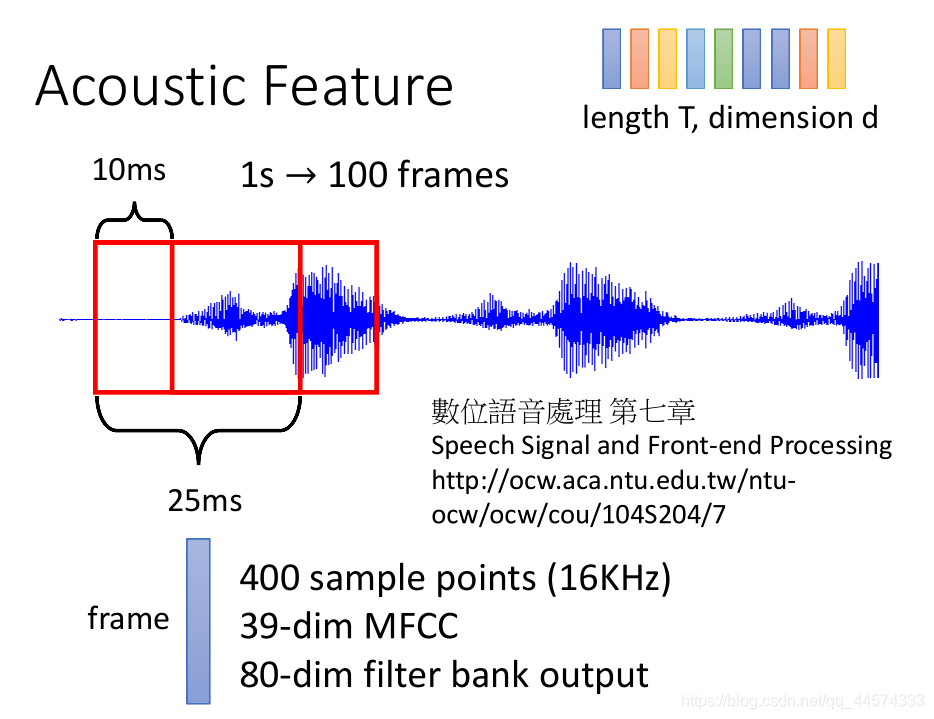 Acoustic Feature

length T, dimension d

10ms

1s → 100 frames

數位語音處理 第七章
Speech Signal and Front-end Processing
http://ocw.aca.ntu.edu.tw/ntu-ocw/ocw/cou/104S204/7

25ms

frame

400 sample points (16KHz)
39-dim MFCC
80-dim filter bank output

https://blog.csdn.net/qq_44574333